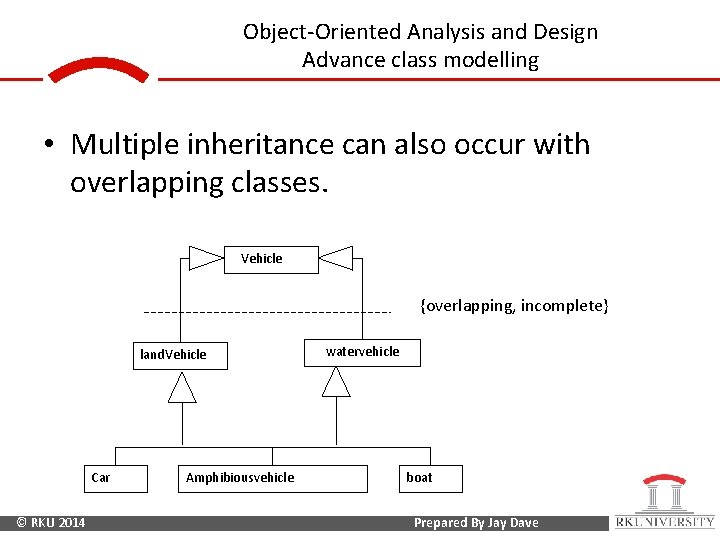 Object-Oriented Analysis and Design
Advance class modelling

• Multiple inheritance can also occur with overlapping classes.

Vehicle

{overlapping, incomplete}

landVehicle

watervehicle

Car

Amphibiousvehicle

boat

© RKU 2014

Prepared By Jay Dave

RK UNIVERSITY